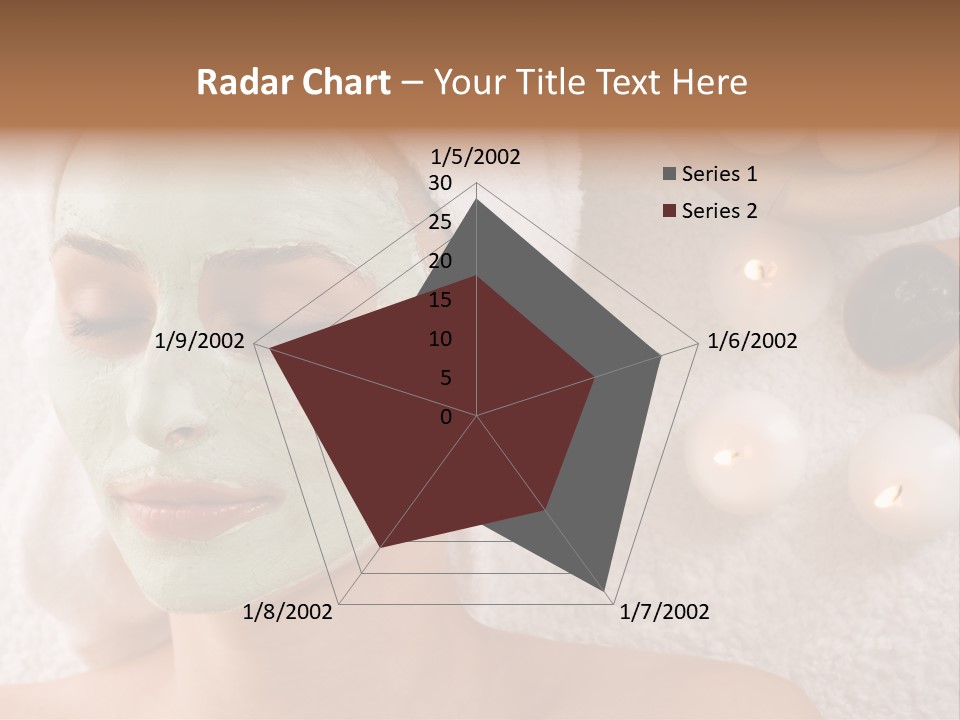 Radar Chart – Your Title Text Here

1/5/2002
30
25
20
15
10
5
0
1/6/2002
1/7/2002
1/8/2002
1/9/2002

Series 1
Series 2